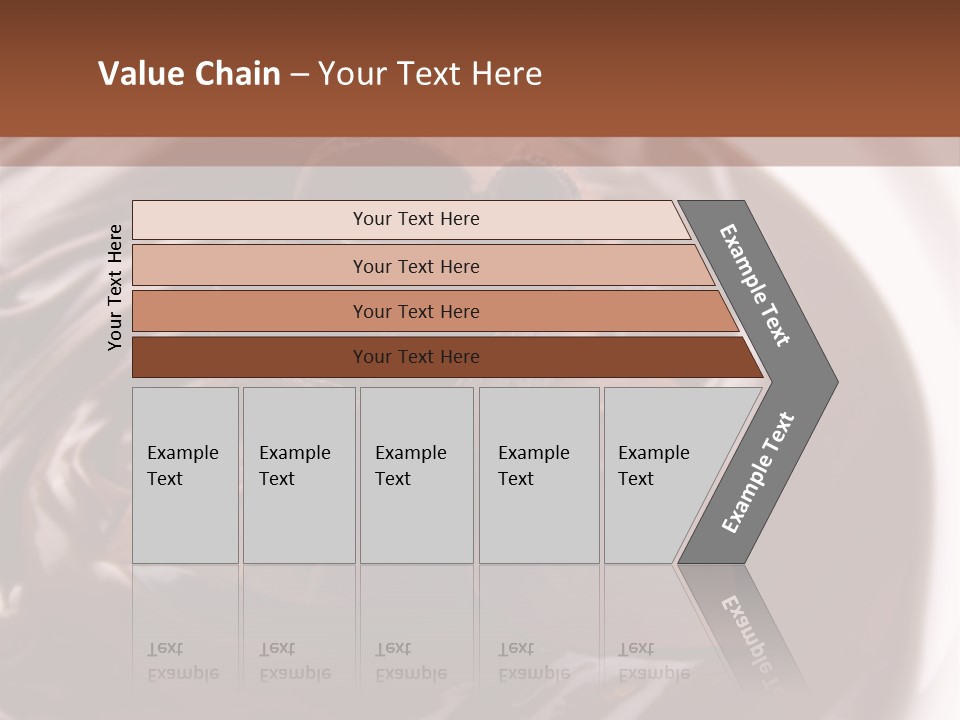 Value Chain – Your Text Here

Your Text Here

Your Text Here

Your Text Here

Your Text Here

Your Text Here

Example Text

Example Text

Example Text

Example Text

Example Text

Example Text

Example Text